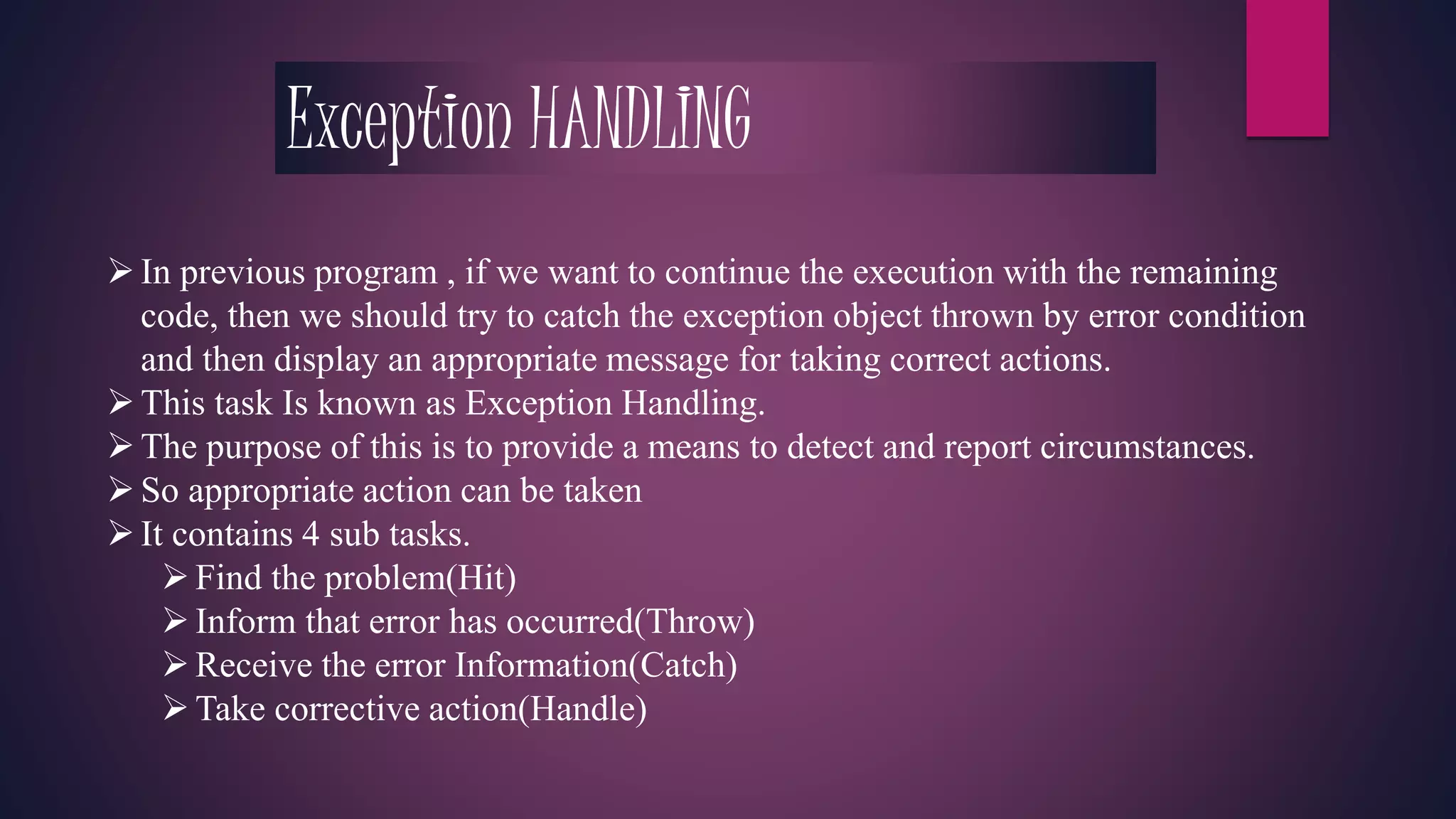 Exception HANDLING

➢ In previous program , if we want to continue the execution with the remaining code, then we should try to catch the exception object thrown by error condition and then display an appropriate message for taking correct actions.
➢ This task Is known as Exception Handling.
➢ The purpose of this is to provide a means to detect and report circumstances.
➢ So appropriate action can be taken
➢ It contains 4 sub tasks.
➢ Find the problem(Hit)
➢ Inform that error has occurred(Throw)
➢ Receive the error Information(Catch)
➢ Take corrective action(Handle)